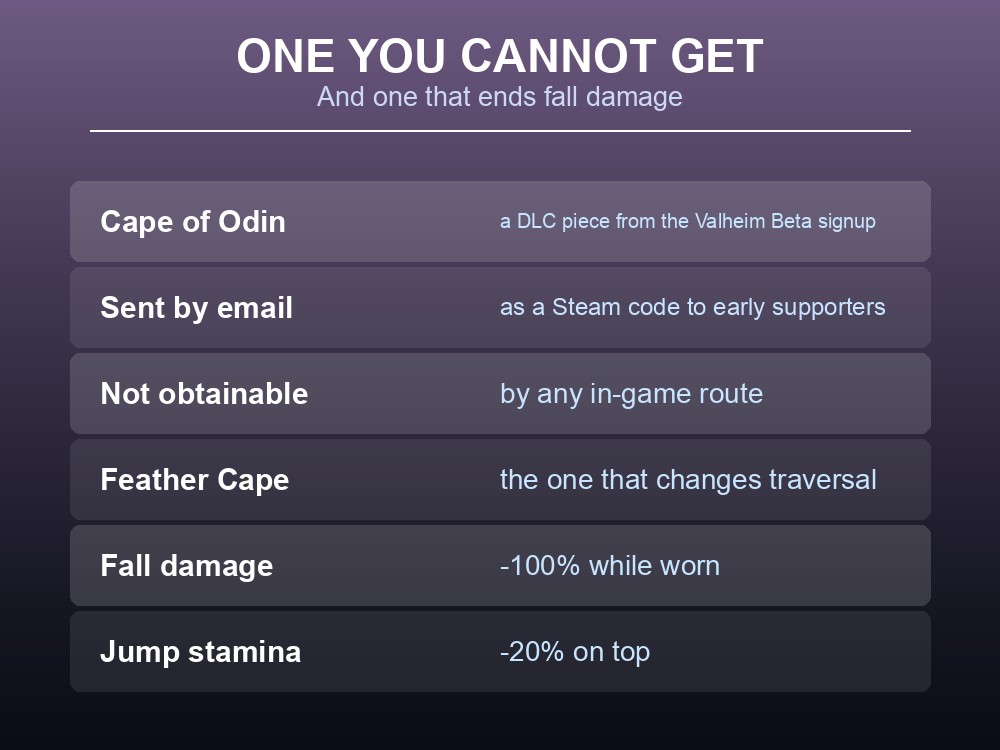 ONE YOU CANNOT GET
And one that ends fall damage

| | |
|---|---|
| Cape of Odin | a DLC piece from the Valheim Beta signup |
| Sent by email | as a Steam code to early supporters |
| Not obtainable | by any in-game route |
| Feather Cape | the one that changes traversal |
| Fall damage | -100% while worn |
| Jump stamina | -20% on top |